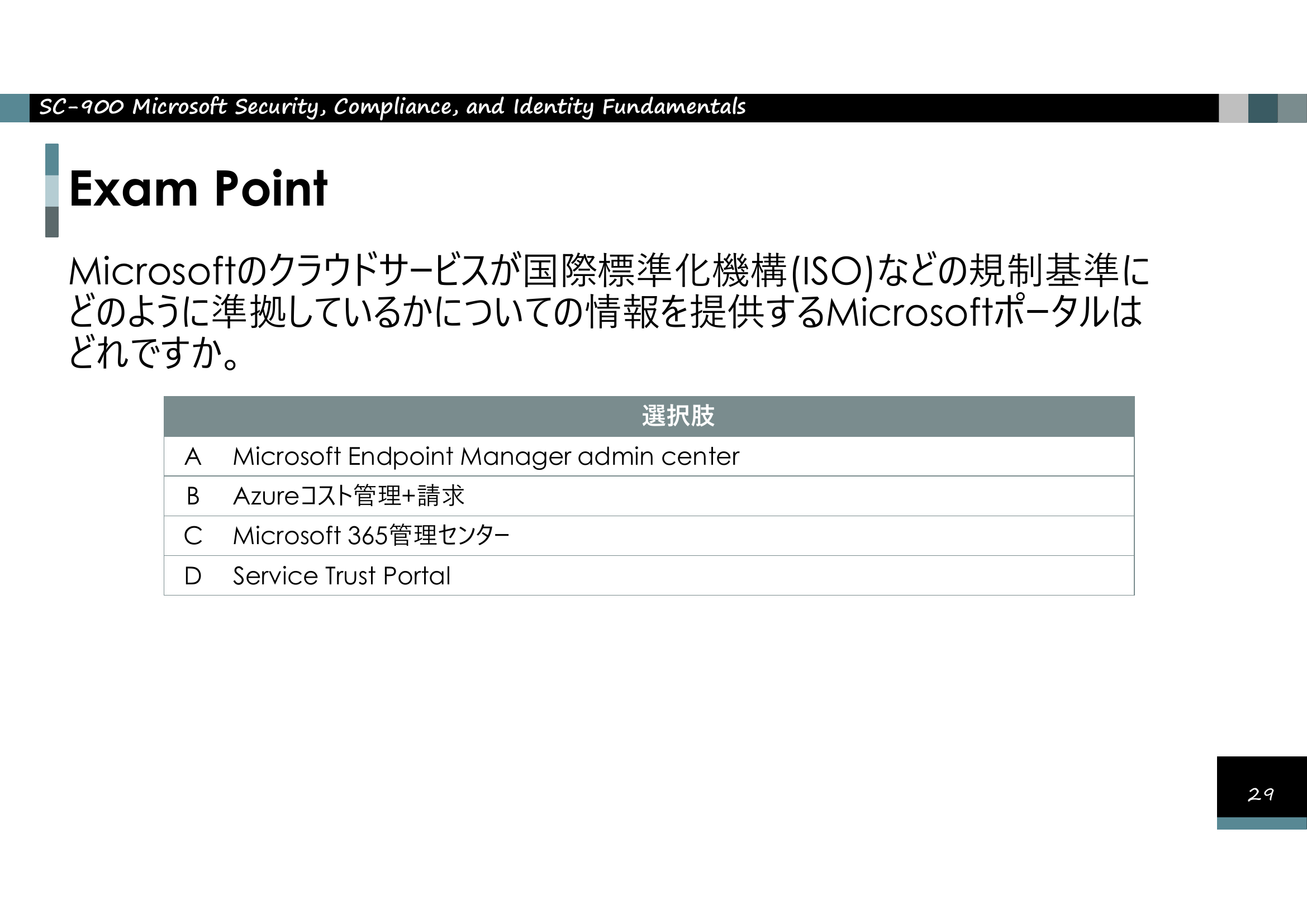 SC-900 Microsoft Security, Compliance, and Identity Fundamentals

Exam Point

Microsoftのクラウドサービスが国際標準化機構(ISO)などの規制基準にどのように準拠しているかについての情報を提供するMicrosoftポータルはどれですか。

| 選択肢 | |
|---|---|
| A | Microsoft Endpoint Manager admin center |
| B | Azureコスト管理+請求 |
| C | Microsoft 365管理センター |
| D | Service Trust Portal |

29